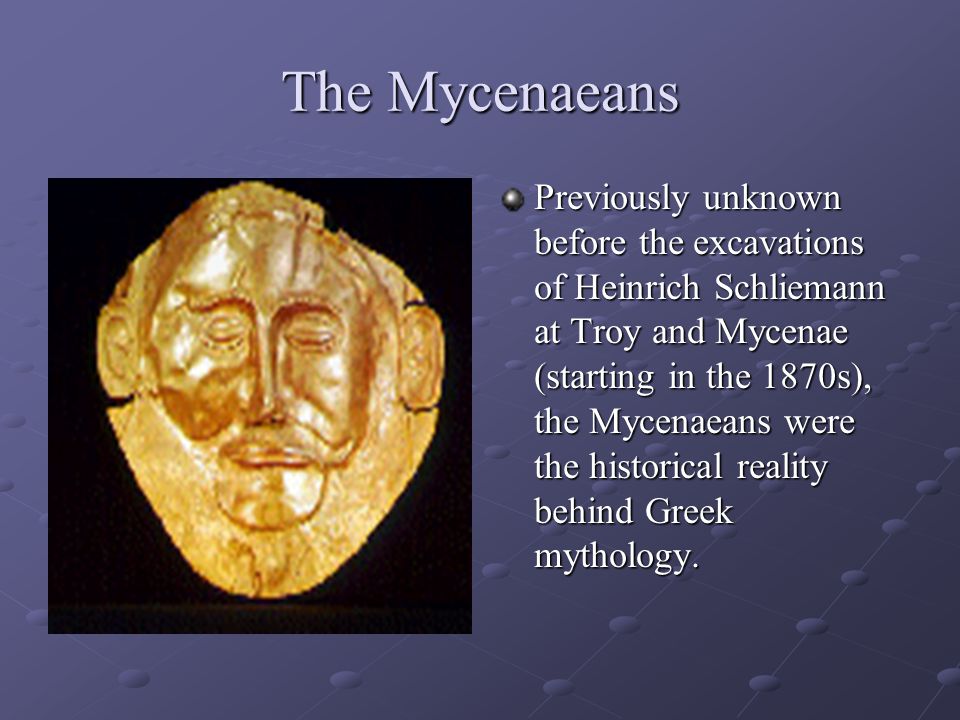 The Mycenaeans

Previously unknown before the excavations of Heinrich Schliemann at Troy and Mycenae (starting in the 1870s), the Mycenaeans were the historical reality behind Greek mythology.